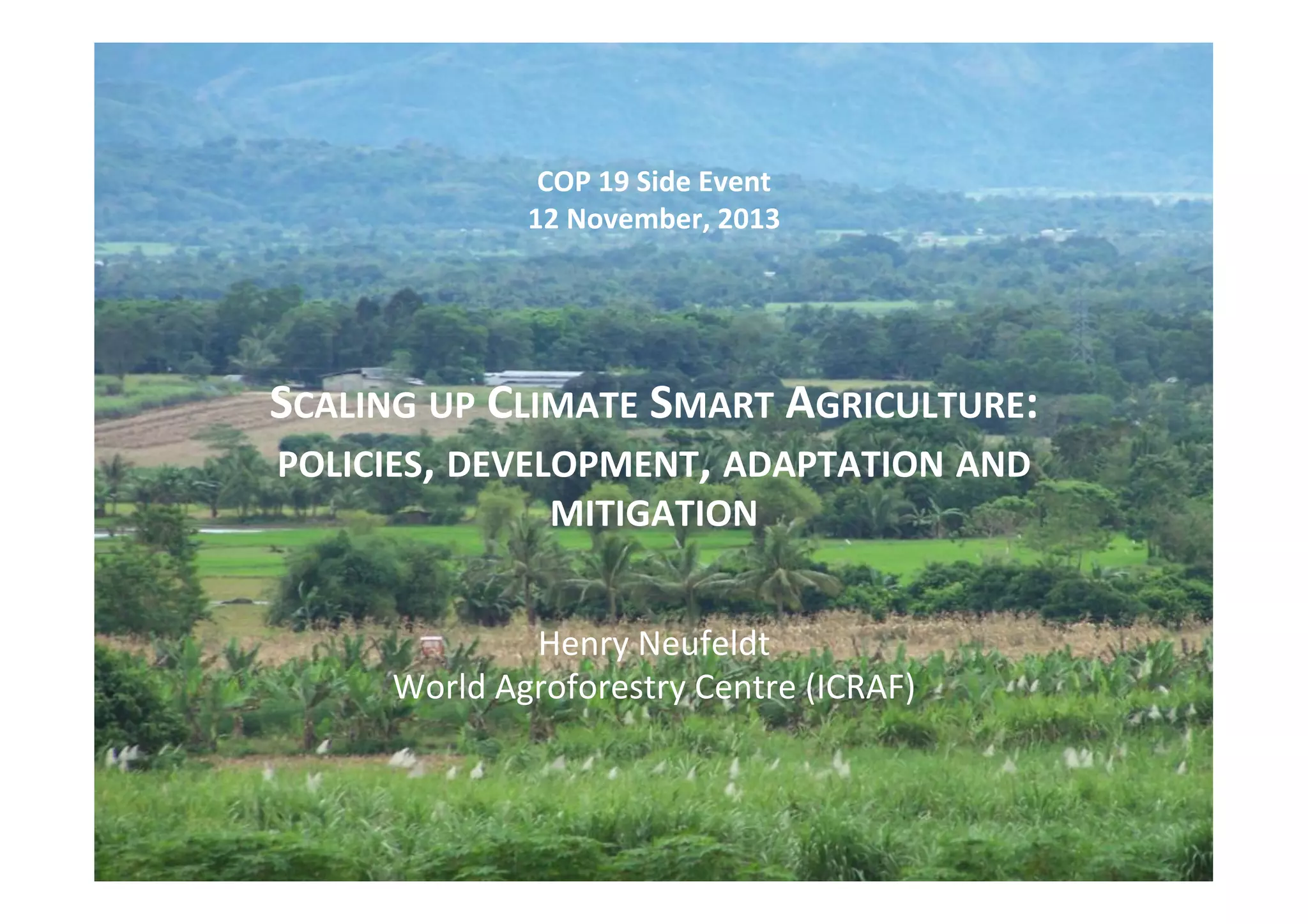 COP 19 Side Event
12 November, 2013

SCALING UP CLIMATE SMART AGRICULTURE:
POLICIES, DEVELOPMENT, ADAPTATION AND MITIGATION

Henry Neufeldt
World Agroforestry Centre (ICRAF)